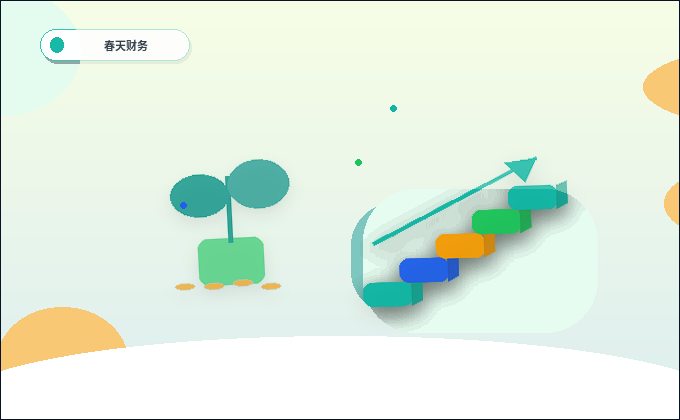 春天财务